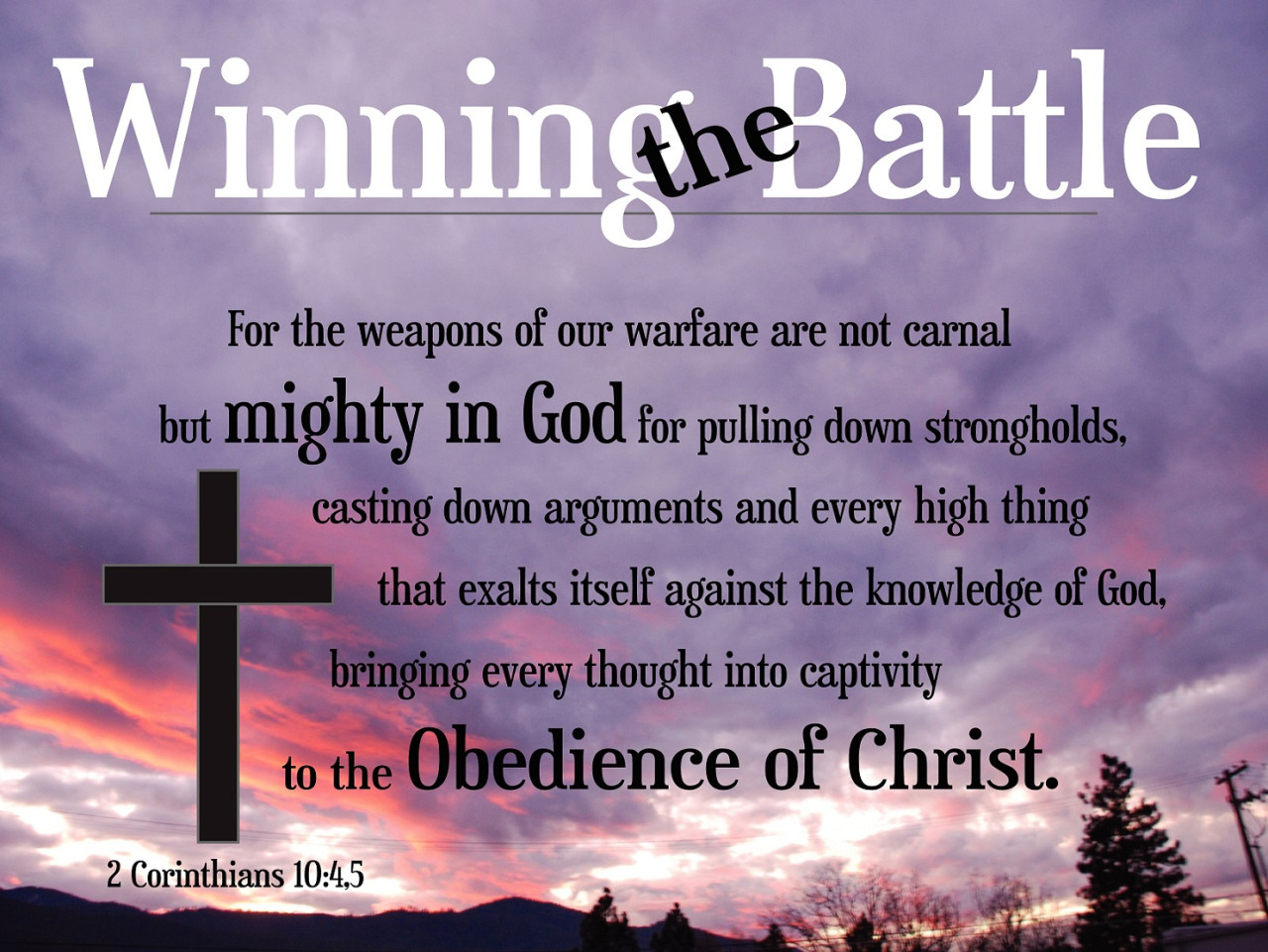 Winning the Battle

For the weapons of our warfare are not carnal but mighty in God for pulling down strongholds, casting down arguments and every high thing that exalts itself against the knowledge of God, bringing every thought into captivity to the Obedience of Christ.

2 Corinthians 10:4,5